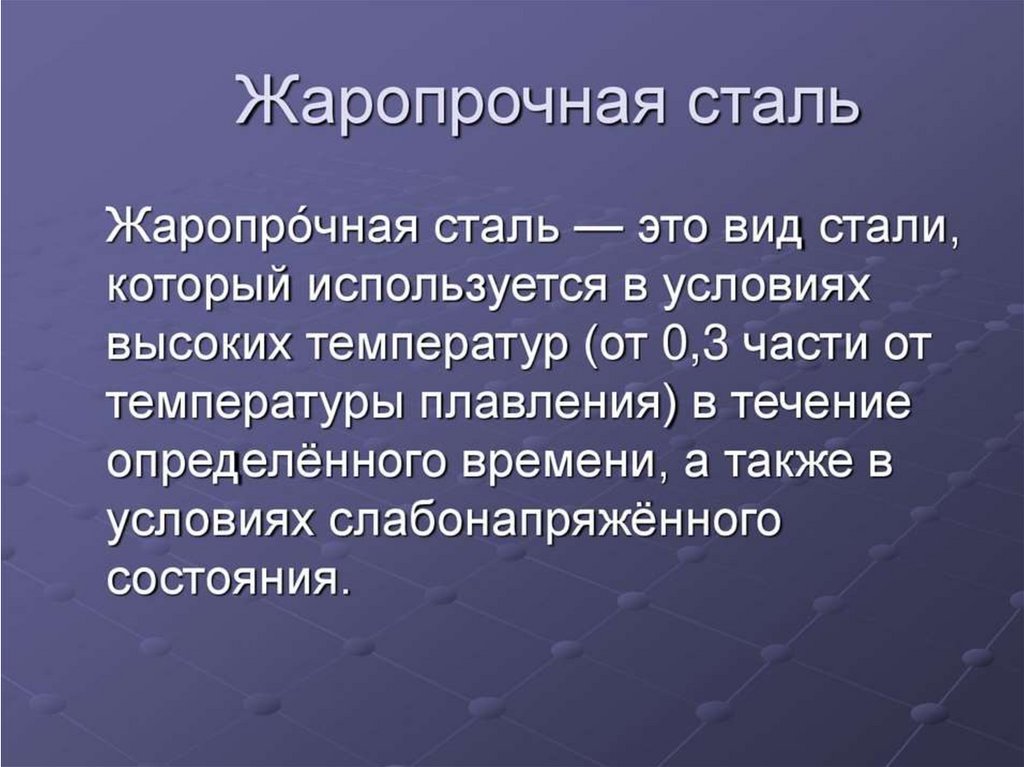 Жаропрочная сталь

Жаропро́чная сталь — это вид стали, который используется в условиях высоких температур (от 0,3 части от температуры плавления) в течение определённого времени, а также в условиях слабонапряжённого состояния.